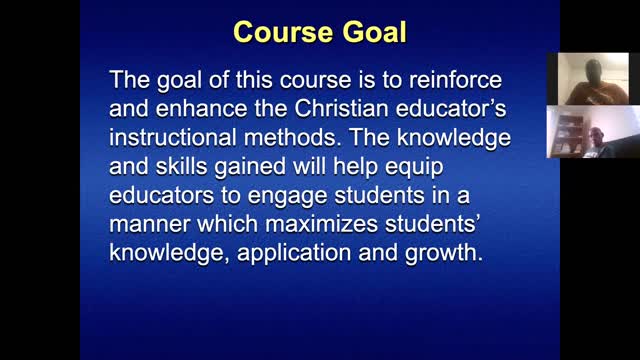 Course Goal

The goal of this course is to reinforce and enhance the Christian educator's instructional methods. The knowledge and skills gained will help equip educators to engage students in a manner which maximizes students' knowledge, application and growth.